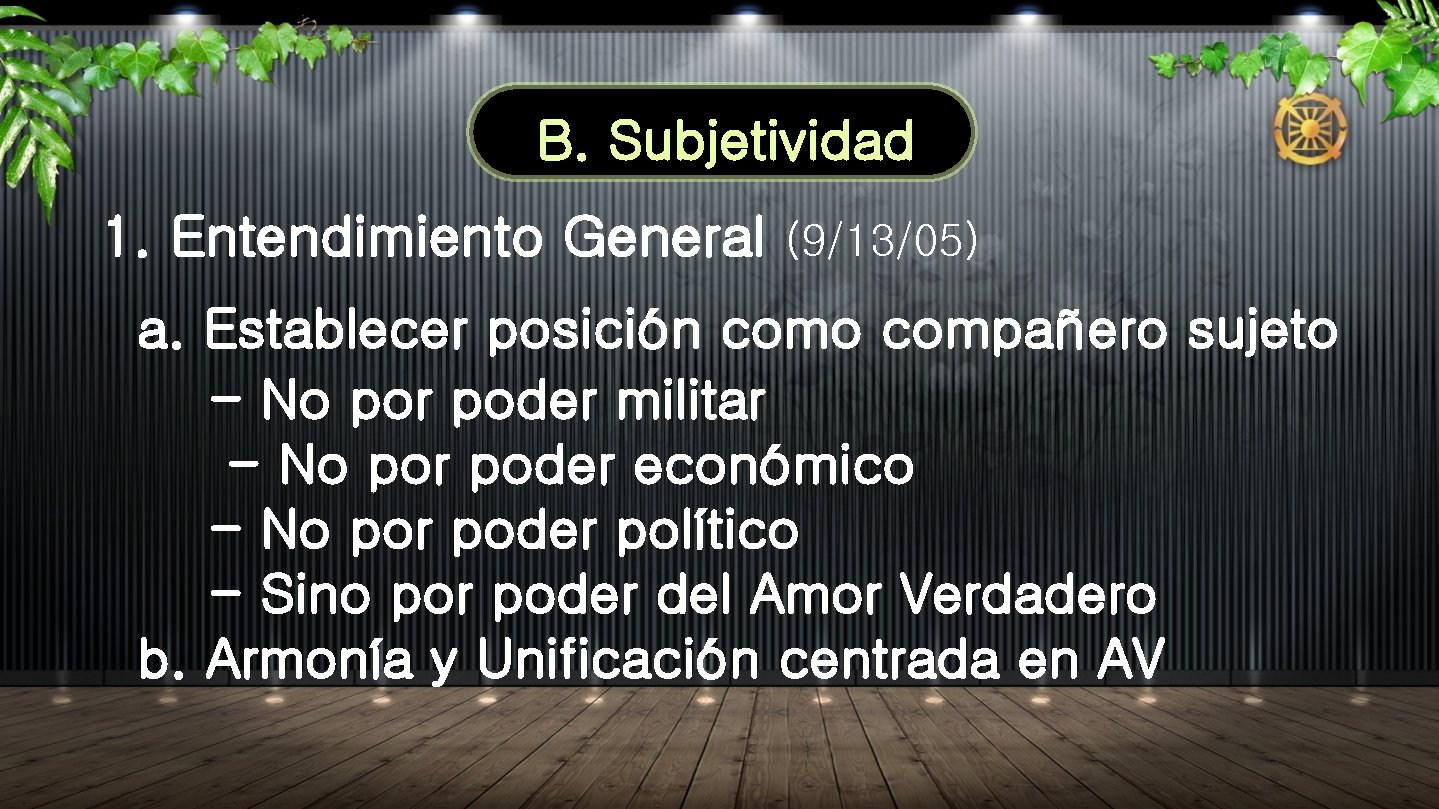 B. Subjetividad

1. Entendimiento General (9/13/05)

a. Establecer posición como compañero sujeto
- No por poder militar
- No por poder económico
- No por poder político
- Sino por poder del Amor Verdadero
b. Armonía y Unificación centrada en AV